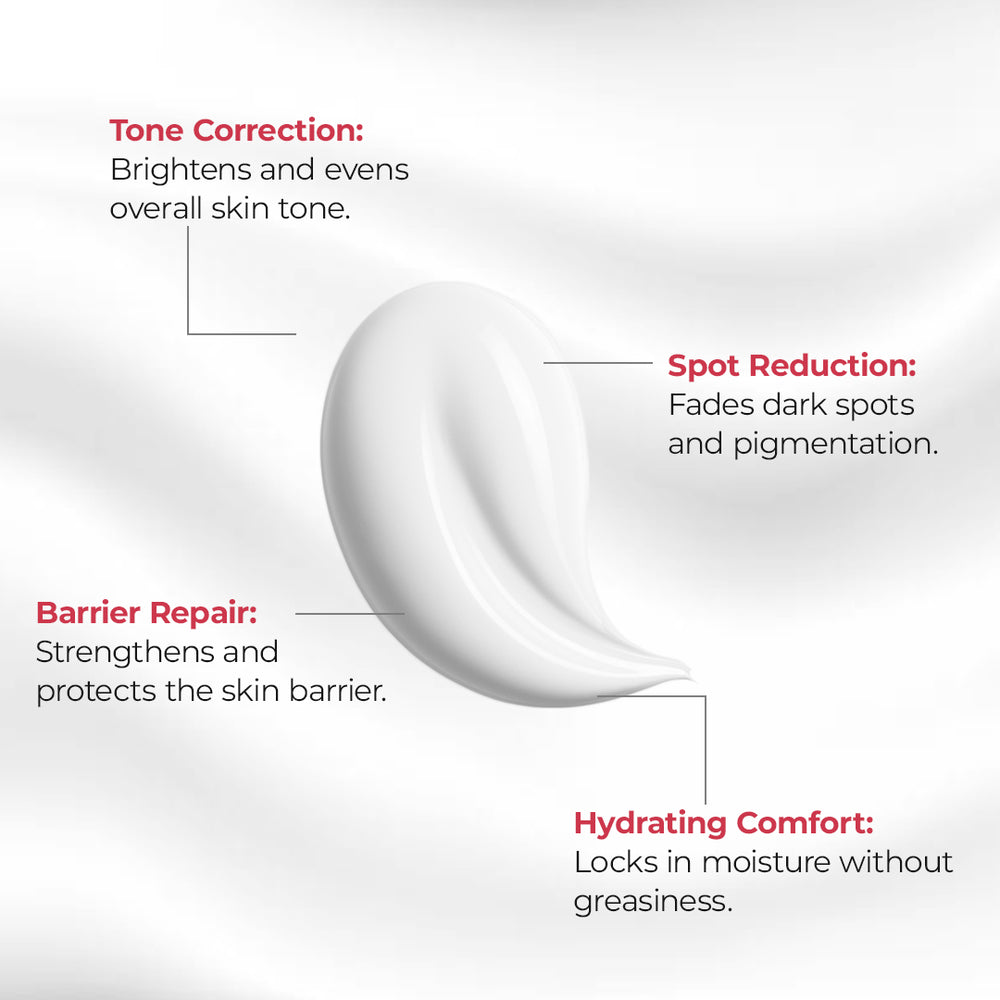 Tone Correction:
Brightens and evens overall skin tone.

Spot Reduction:
Fades dark spots and pigmentation.

Barrier Repair:
Strengthens and protects the skin barrier.

Hydrating Comfort:
Locks in moisture without greasiness.